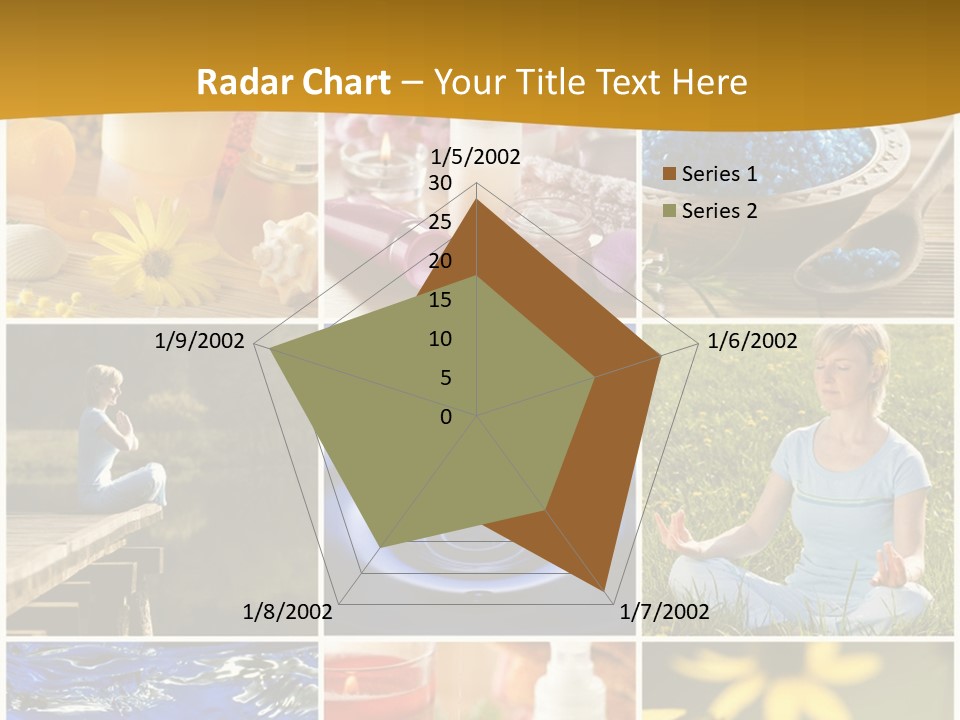 Radar Chart – Your Title Text Here

1/5/2002
30
25
20
15
10
5
0
1/6/2002
1/7/2002
1/8/2002
1/9/2002

Series 1
Series 2